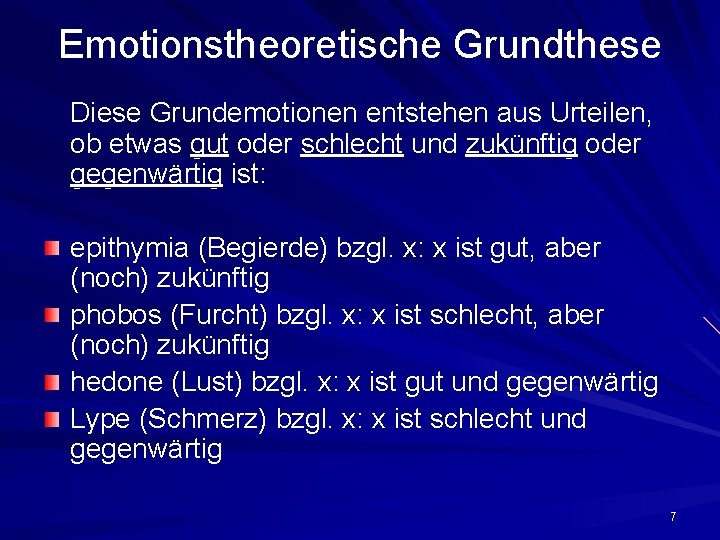 Emotionstheoretische Grundthese

Diese Grundemotionen entstehen aus Urteilen, ob etwas gut oder schlecht und zukünftig oder gegenwärtig ist:

epithymia (Begierde) bzgl. x: x ist gut, aber (noch) zukünftig

phobos (Furcht) bzgl. x: x ist schlecht, aber (noch) zukünftig

hedone (Lust) bzgl. x: x ist gut und gegenwärtig

Lype (Schmerz) bzgl. x: x ist schlecht und gegenwärtig

7